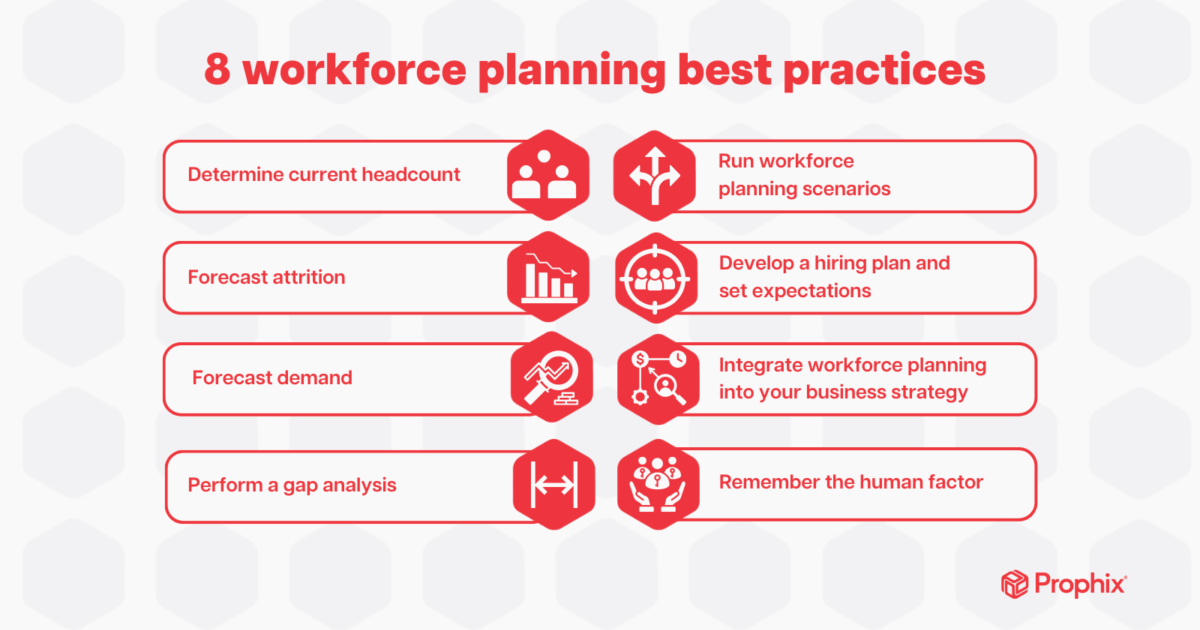 8 workforce planning best practices

Determine current headcount

Forecast attrition

Forecast demand

Perform a gap analysis

Run workforce planning scenarios

Develop a hiring plan and set expectations

Integrate workforce planning into your business strategy

Remember the human factor

Prophix